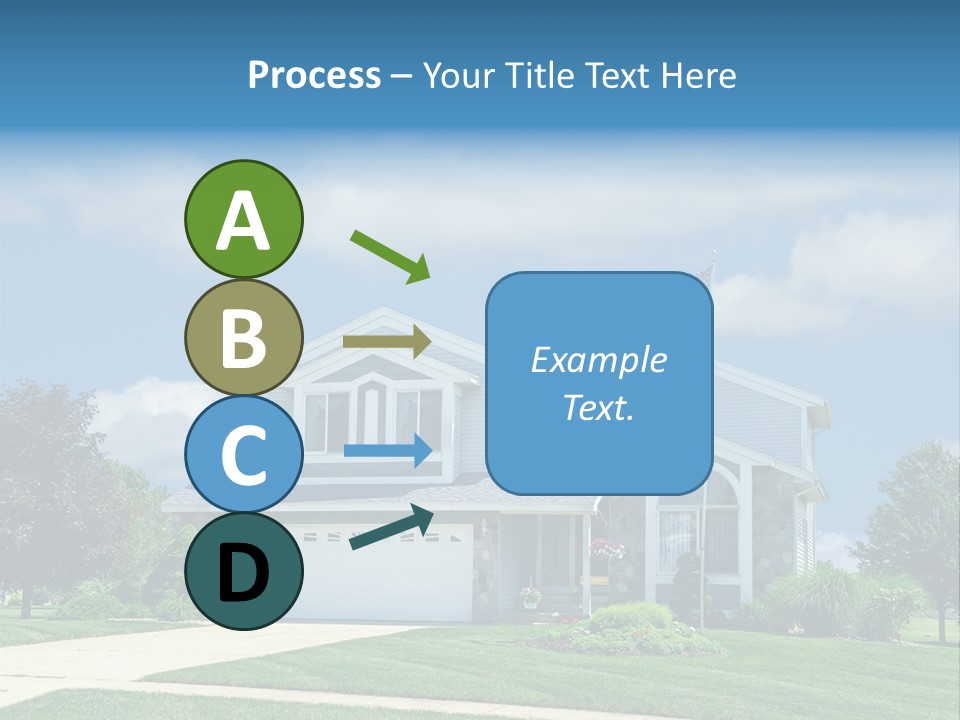 Process – Your Title Text Here

A

B

C

D

Example Text.